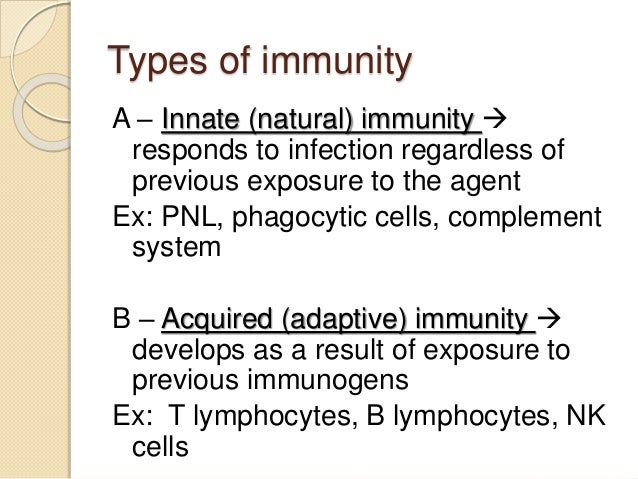 Types of immunity

A – Innate (natural) immunity → responds to infection regardless of previous exposure to the agent

Ex: PNL, phagocytic cells, complement system

B – Acquired (adaptive) immunity → develops as a result of exposure to previous immunogens

Ex: T lymphocytes, B lymphocytes, NK cells